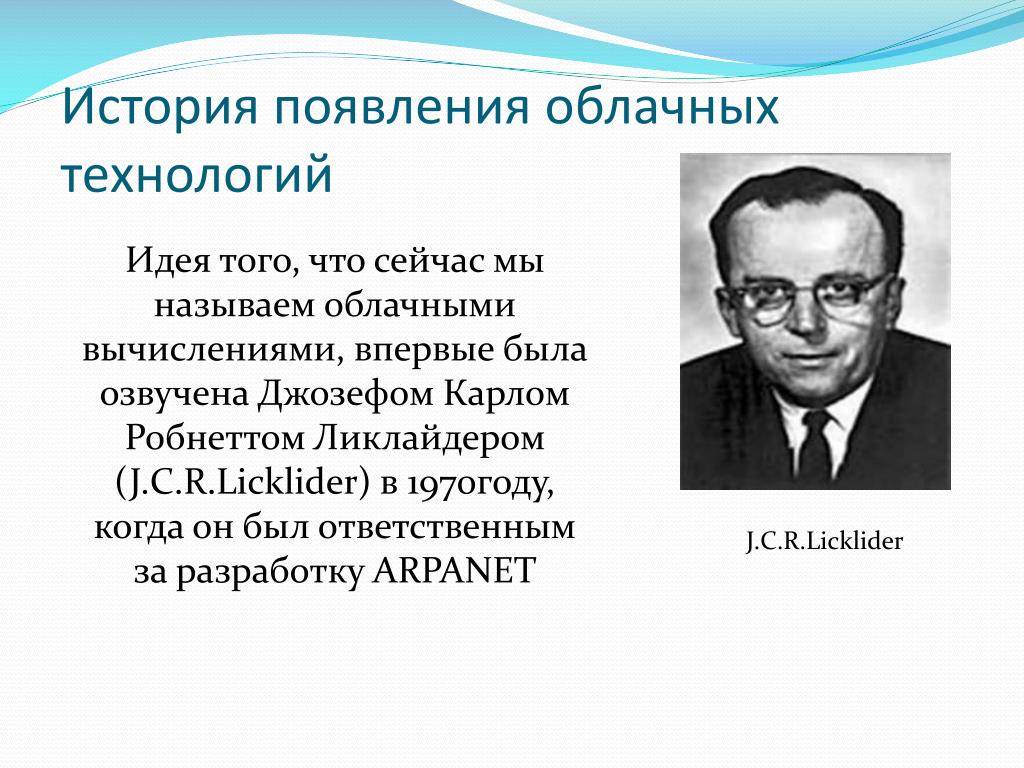 История появления облачных технологий

Идея того, что сейчас мы называем облачными вычислениями, впервые была озвучена Джозефом Карлом Робнеттом Ликлайдером (J.C.R.Licklider) в 1970году, когда он был ответственным за разработку ARPANET

J.C.R.Licklider